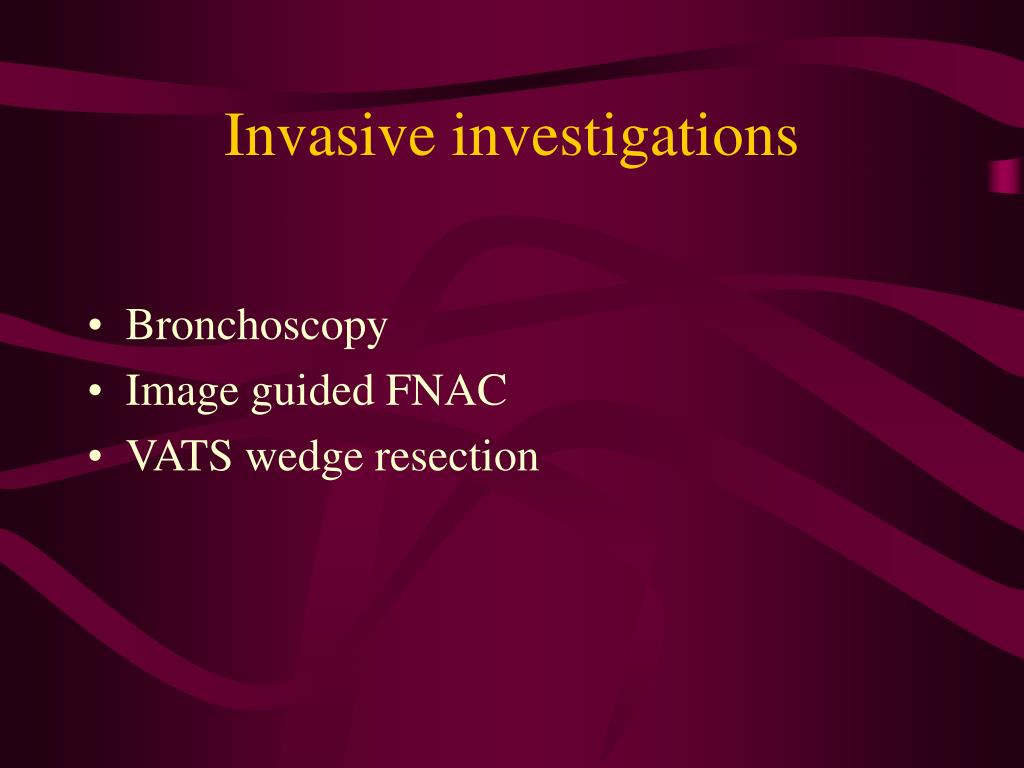 Invasive investigations

• Bronchoscopy
• Image guided FNAC
• VATS wedge resection